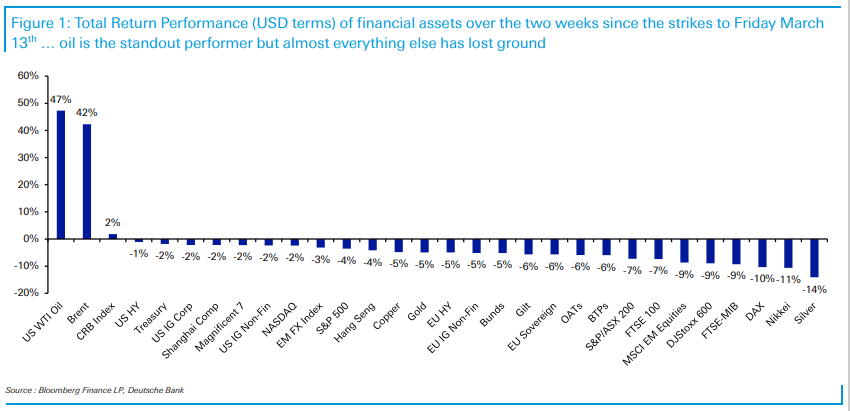 Figure 1: Total Return Performance (USD terms) of financial assets over the two weeks since the strikes to Friday March 13$^{th}$ … oil is the standout performer but almost everything else has lost ground

60%
50%
40%
30%
20%
10%
0%
-10%
-20%

47%
42%
2%
-1%
-2%
-2%
-2%
-2%
-2%
-2%
-3%
-4%
-4%
-5%
-5%
-5%
-5%
-5%
-6%
-6%
-6%
-6%
-7%
-7%
-9%
-9%
-9%
-10%
-11%
-14%

US WTI Oil
Brent
CRB Index
US HY
Treasury
US IG Corp
Shanghai Comp
Magnificent 7
US IG Non-Fin
NASDAQ
EM FX Index
S&P 500
Hang Seng
Copper
Gold
EU HY
EU IG Non-Fin
Bunds
Gilt
EU Sovereign
OATs
BTPs
S&P/ASX 200
FTSE 100
MSCI EM Equities
DJStoxx 600
FTSE-MIB
DAX
Nikkei
Silver

Source : Bloomberg Finance LP, Deutsche Bank